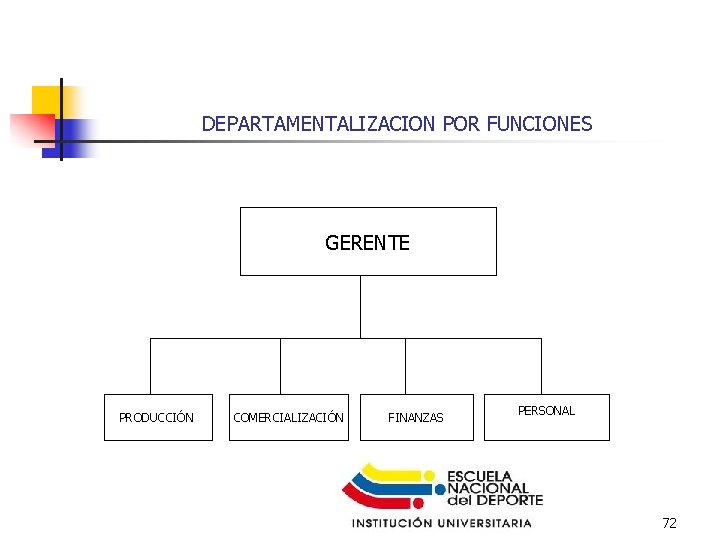 DEPARTAMENTALIZACION POR FUNCIONES

GERENTE

PRODUCCIÓN

COMERCIALIZACIÓN

FINANZAS

PERSONAL

ESCUELA NACIONAL del DEPORTE

INSTITUCIÓN UNIVERSITARIA

72